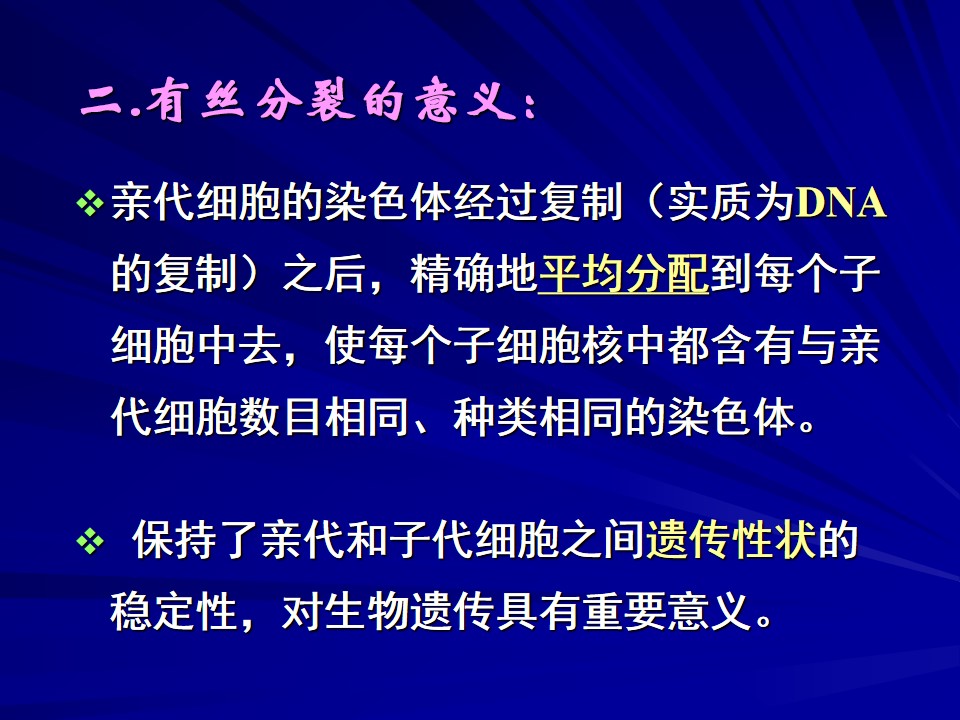 二.有丝分裂的意义：

❖ 亲代细胞的染色体经过复制（实质为DNA的复制）之后，精确地平均分配到每个子细胞中去，使每个子细胞核中都含有与亲代细胞数目相同、种类相同的染色体。

❖ 保持了亲代和子代细胞之间遗传性状的稳定性，对生物遗传具有重要意义。